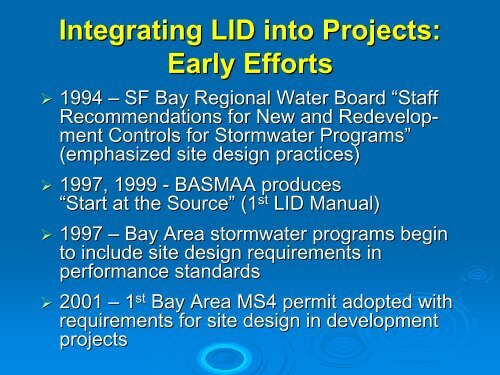 Integrating LID into Projects: Early Efforts

➢ 1994 – SF Bay Regional Water Board “Staff Recommendations for New and Redevelopment Controls for Stormwater Programs” (emphasized site design practices)

➢ 1997, 1999 - BASMAA produces “Start at the Source” ($1^{st}$ LID Manual)

➢ 1997 – Bay Area stormwater programs begin to include site design requirements in performance standards

➢ 2001 – $1^{st}$ Bay Area MS4 permit adopted with requirements for site design in development projects